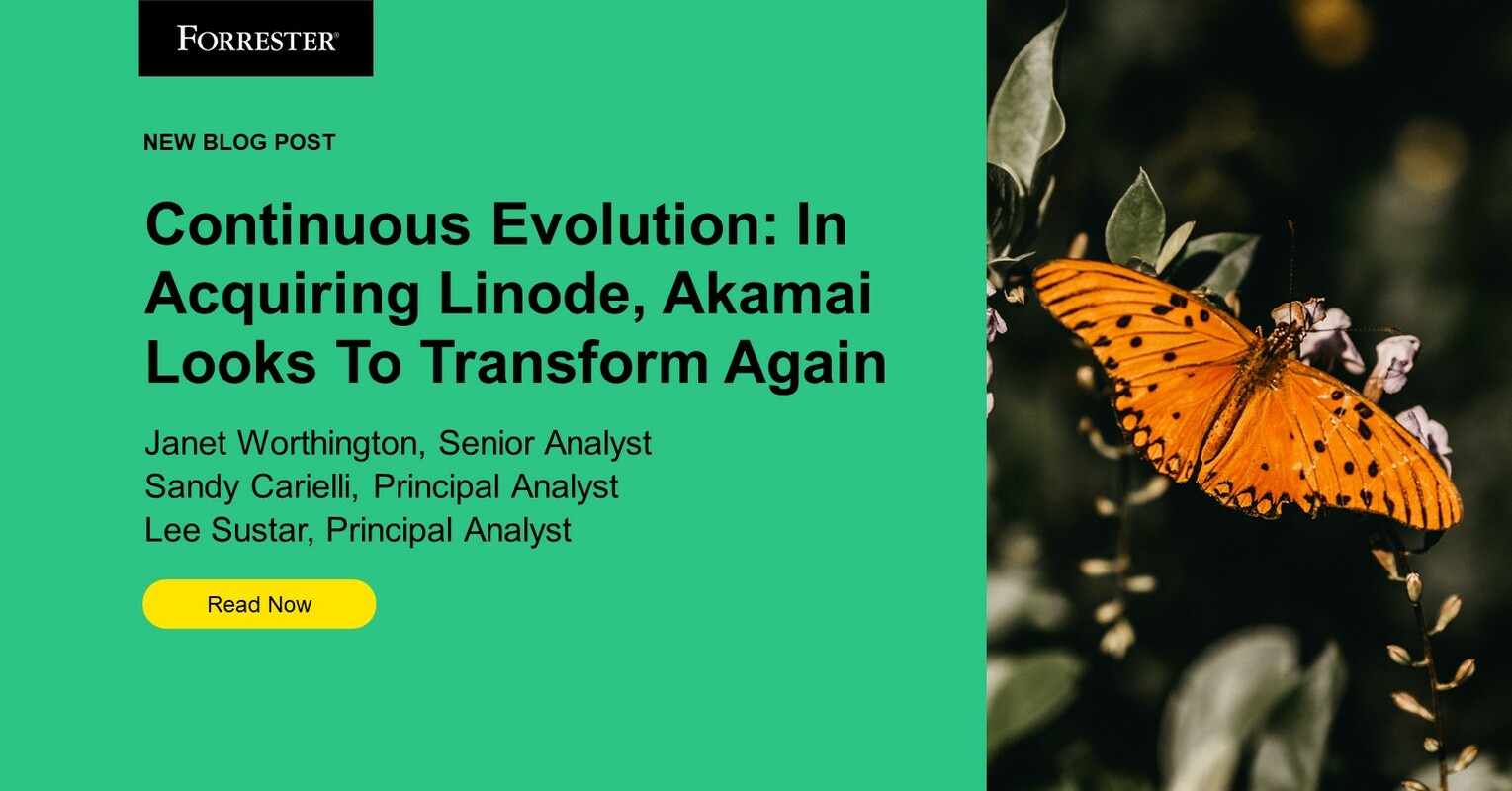 FORRESTER®

NEW BLOG POST

Continuous Evolution: In Acquiring Linode, Akamai Looks To Transform Again

Janet Worthington, Senior Analyst
Sandy Carielli, Principal Analyst
Lee Sustar, Principal Analyst

Read Now